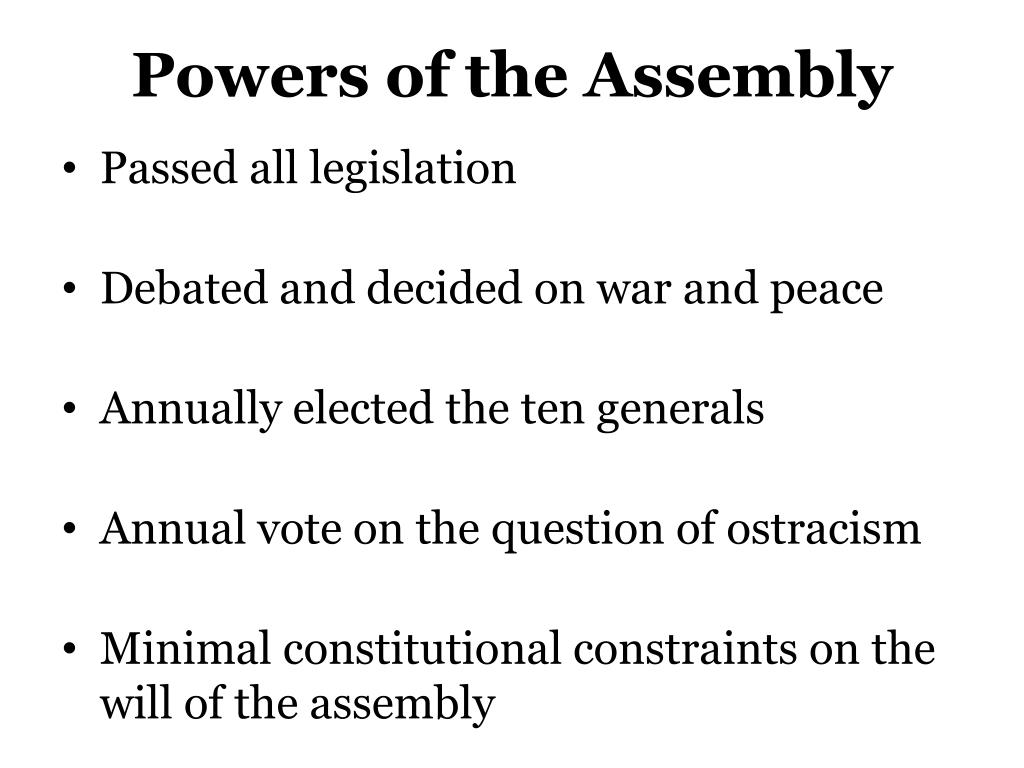 Powers of the Assembly

• Passed all legislation

• Debated and decided on war and peace

• Annually elected the ten generals

• Annual vote on the question of ostracism

• Minimal constitutional constraints on the will of the assembly